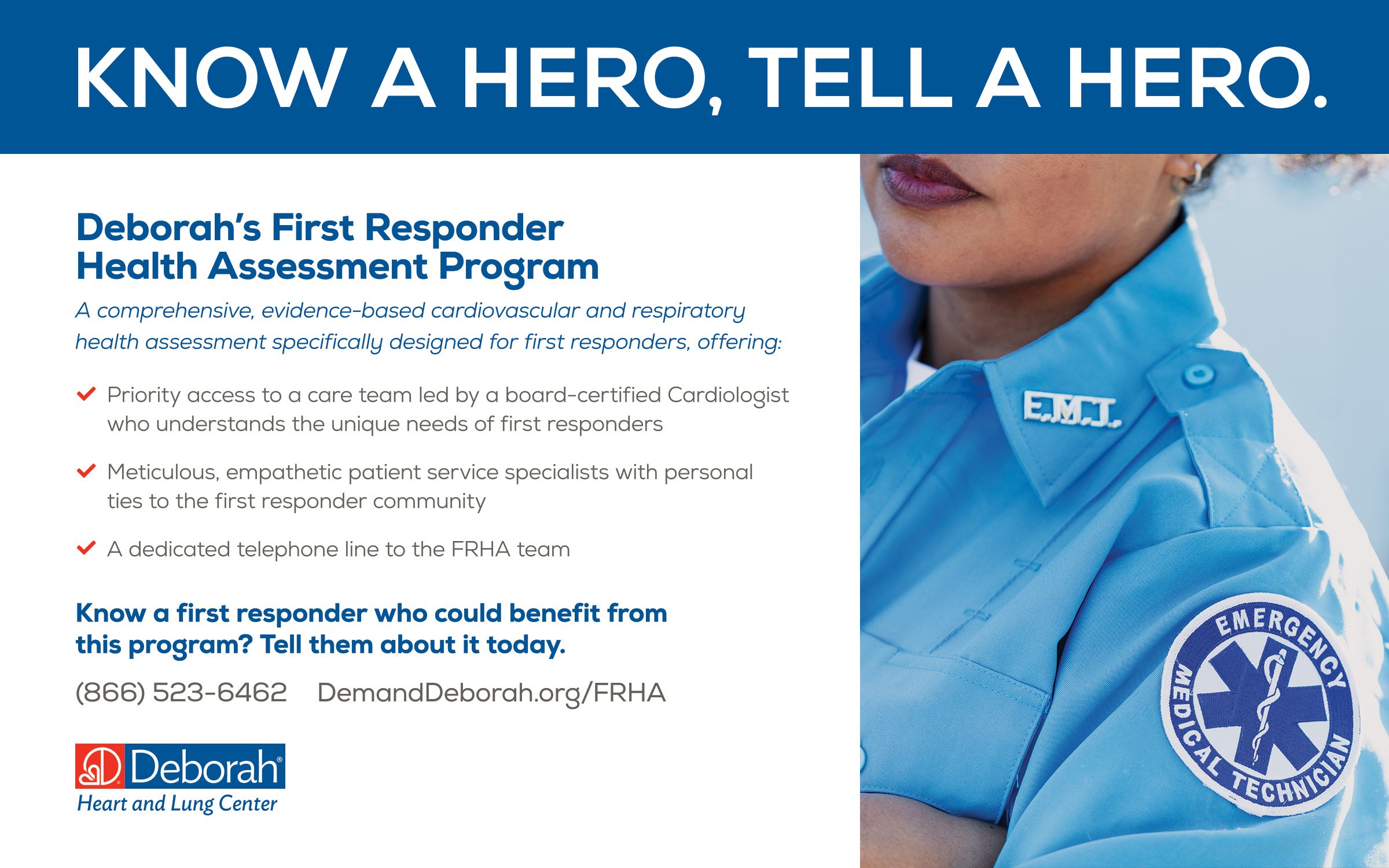 KNOW A HERO, TELL A HERO.

Deborah's First Responder Health Assessment Program

A comprehensive, evidence-based cardiovascular and respiratory health assessment specifically designed for first responders, offering:

Priority access to a care team led by a board-certified Cardiologist who understands the unique needs of first responders

Meticulous, empathetic patient service specialists with personal ties to the first responder community

A dedicated telephone line to the FRHA team

Know a first responder who could benefit from this program? Tell them about it today.

(866) 523-6462 DemandDeborah.org/FRHA

Deborah®
Heart and Lung Center

E.M.T.

EMERGENCY MEDICAL TECHNICIAN